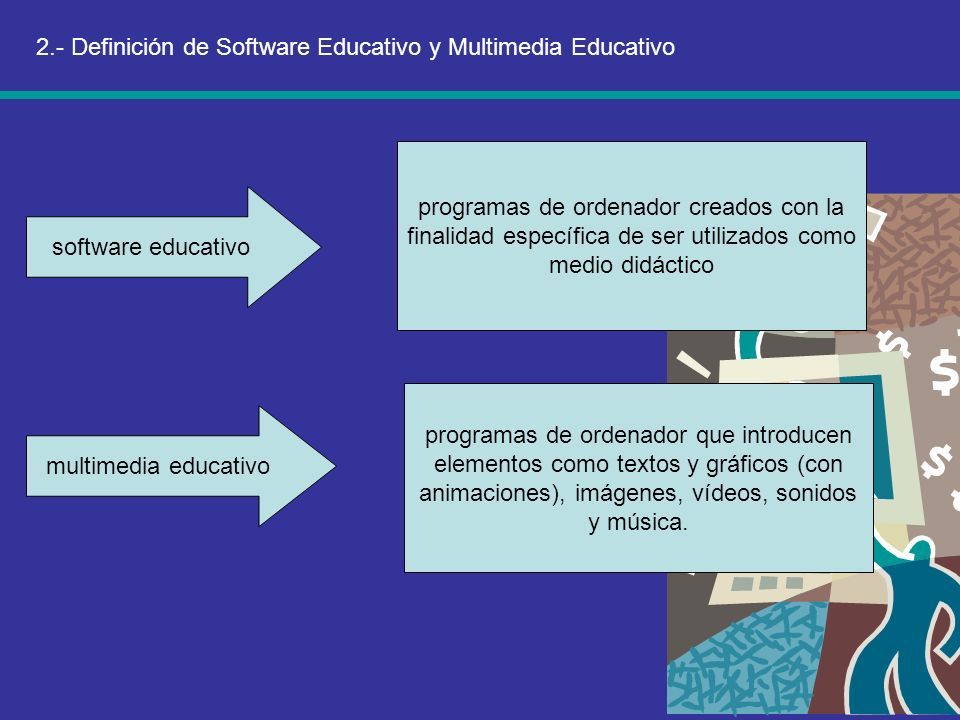 2.- Definición de Software Educativo y Multimedia Educativo

software educativo

programas de ordenador creados con la finalidad específica de ser utilizados como medio didáctico

multimedia educativo

programas de ordenador que introducen elementos como textos y gráficos (con animaciones), imágenes, vídeos, sonidos y música.